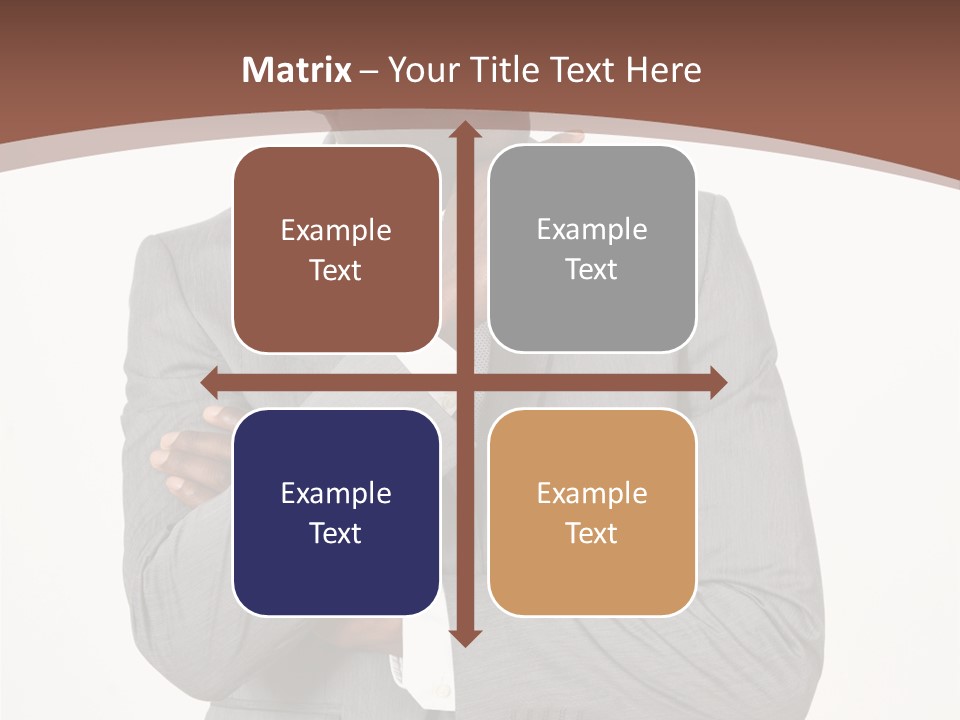 Matrix – Your Title Text Here

Example Text

Example Text

Example Text

Example Text